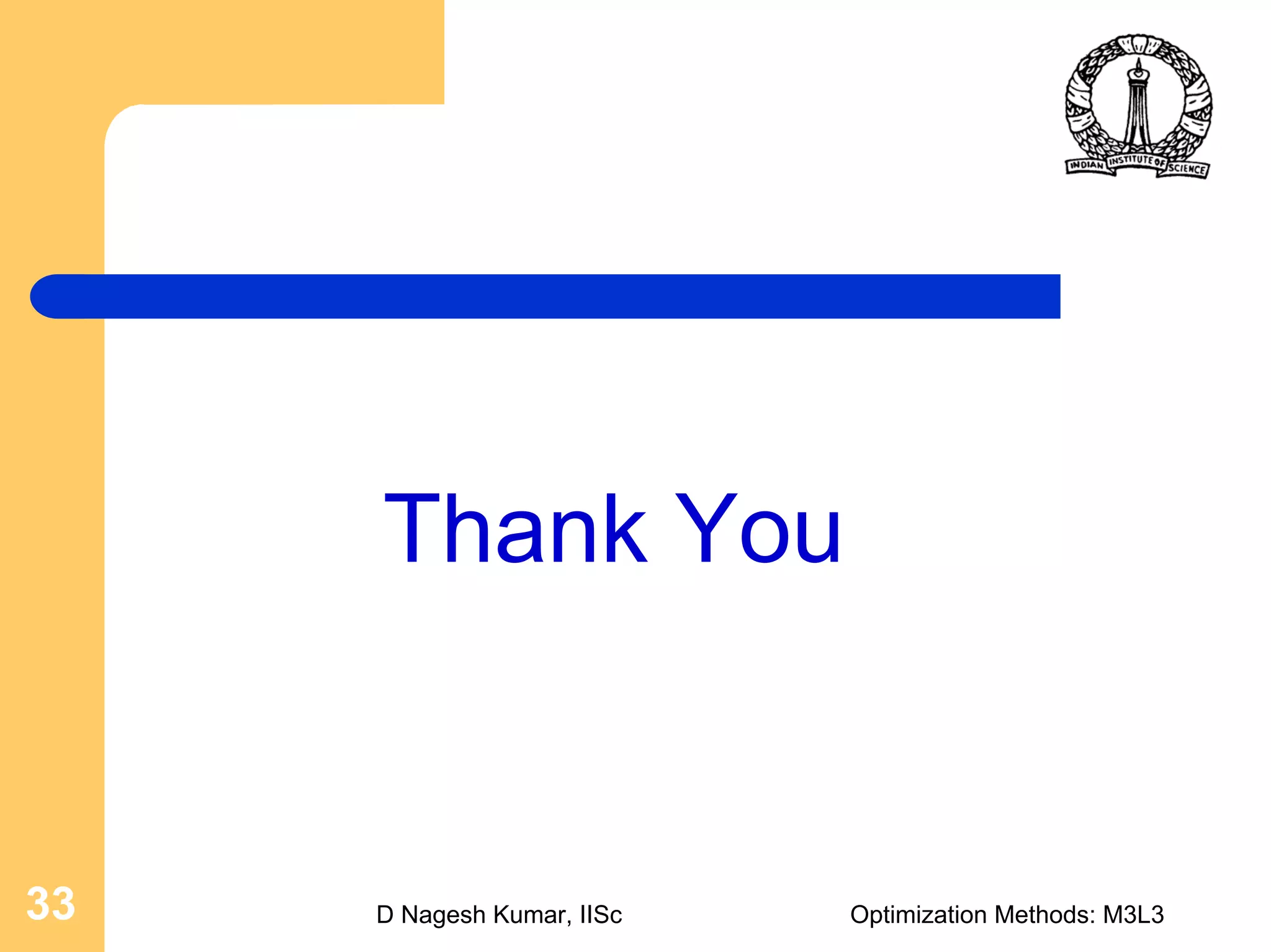 INDIAN INSTITUTE OF SCIENCE

Thank You

33

D Nagesh Kumar, IISc

Optimization Methods: M3L3